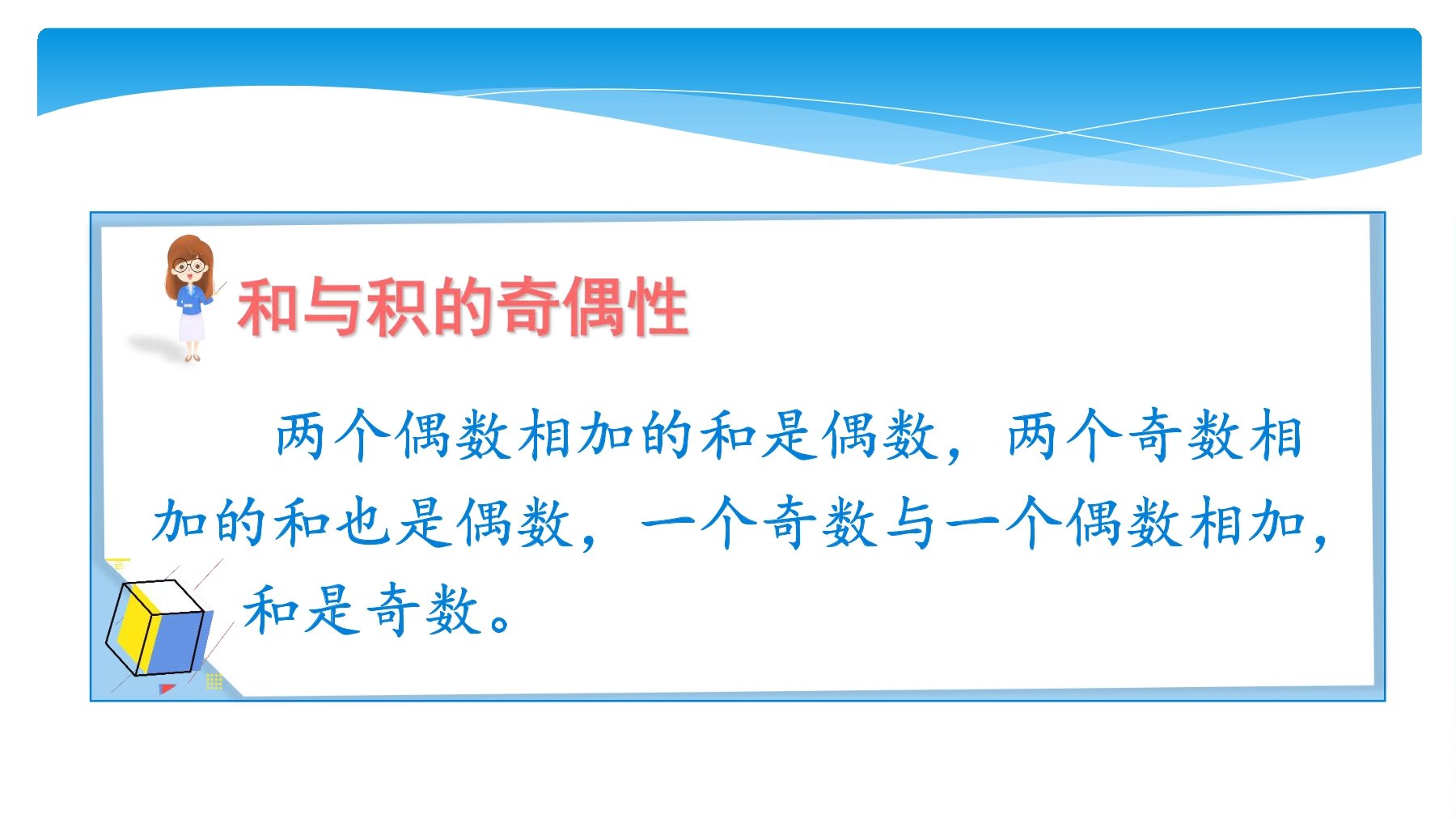 和与积的奇偶性

两个偶数相加的和是偶数，两个奇数相加的和也是偶数，一个奇数与一个偶数相加，和是奇数。